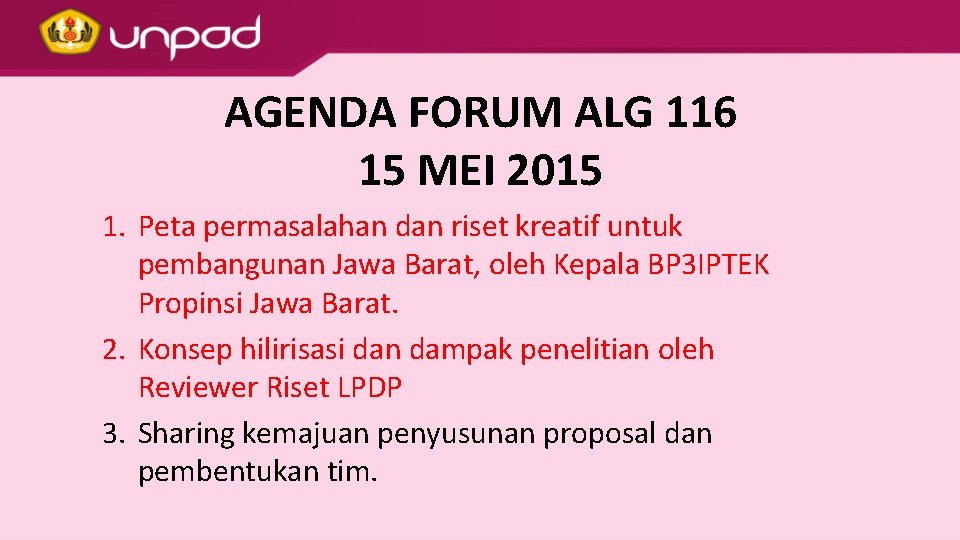 unpad

AGENDA FORUM ALG 116
15 MEI 2015

1. Peta permasalahan dan riset kreatif untuk pembangunan Jawa Barat, oleh Kepala BP3IPTEK Propinsi Jawa Barat.
2. Konsep hilirisasi dan dampak penelitian oleh Reviewer Riset LPDP
3. Sharing kemajuan penyusunan proposal dan pembentukan tim.